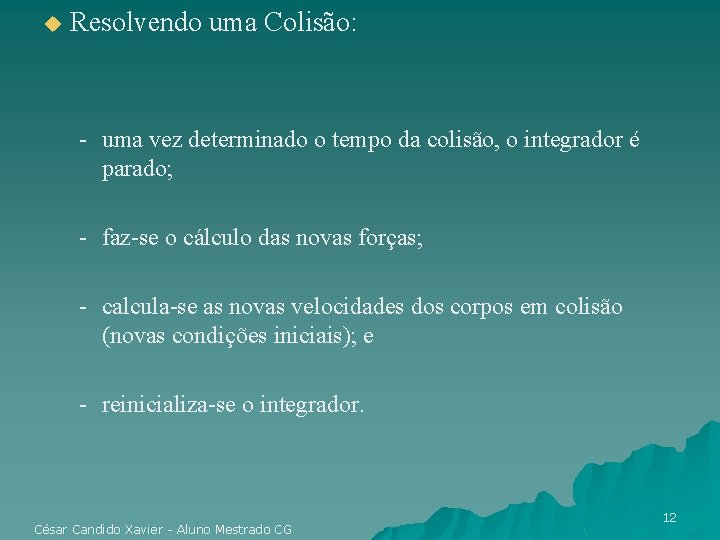 ◆ Resolvendo uma Colisão:

- uma vez determinado o tempo da colisão, o integrador é parado;

- faz-se o cálculo das novas forças;

- calcula-se as novas velocidades dos corpos em colisão (novas condições iniciais); e

- reinicializa-se o integrador.

César Candido Xavier - Aluno Mestrado CG

12